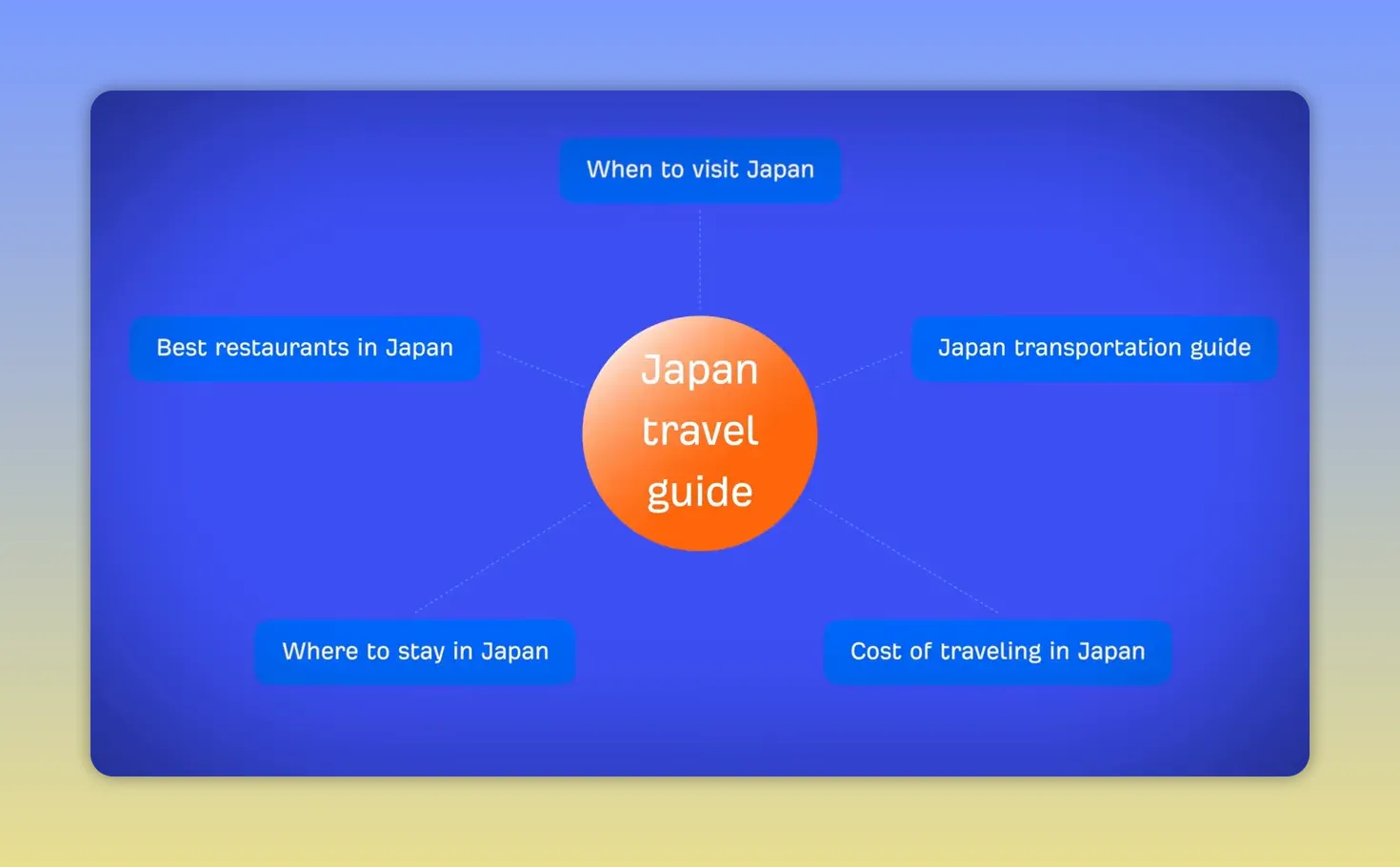 When to visit Japan

Best restaurants in Japan

Japan travel guide

Japan transportation guide

Where to stay in Japan

Cost of traveling in Japan